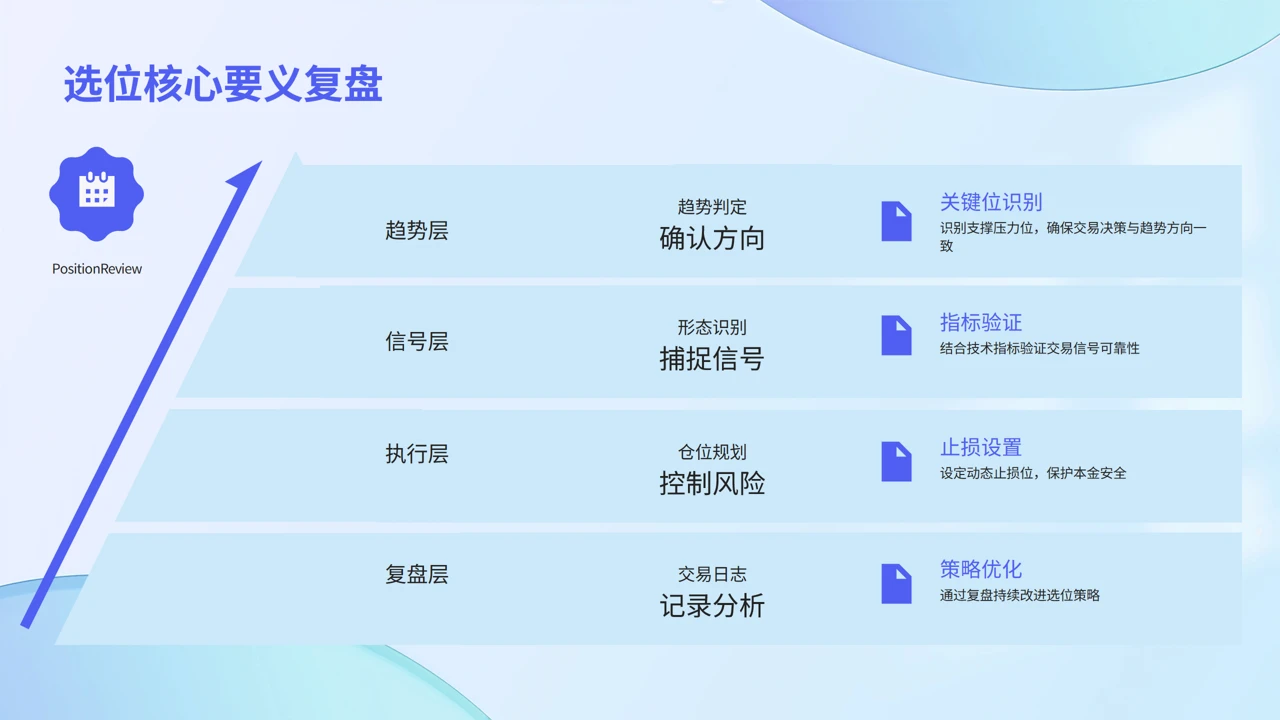 选位核心要义复盘

PositionReview

趋势层

趋势判定
确认方向

关键位识别
识别支撑压力位，确保交易决策与趋势方向一致

信号层

形态识别
捕捉信号

指标验证
结合技术指标验证交易信号可靠性

执行层

仓位规划
控制风险

止损设置
设定动态止损位，保护本金安全

复盘层

交易日志
记录分析

策略优化
通过复盘持续改进选位策略